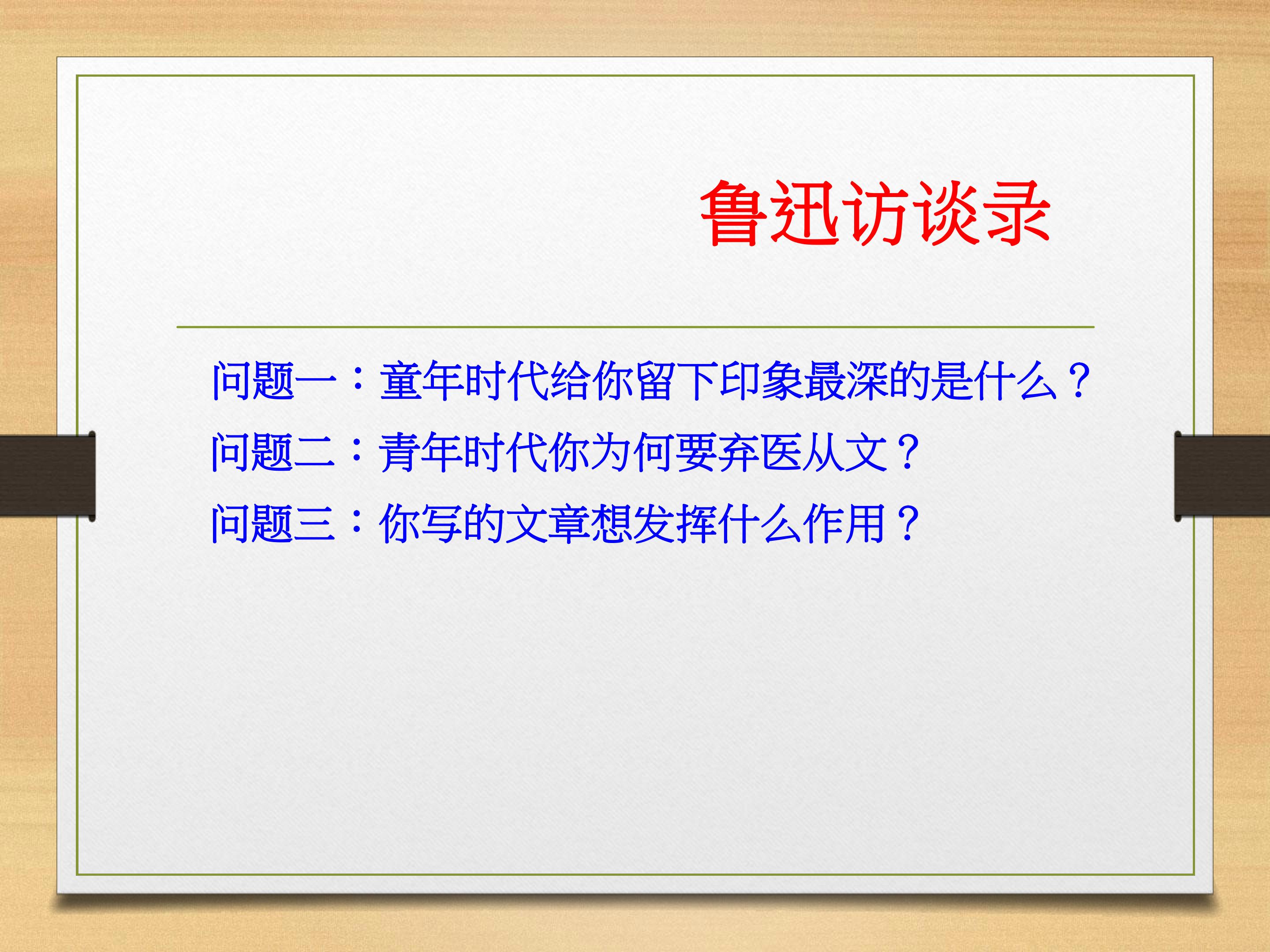 鲁迅访谈录

问题一：童年时代给你留下印象最深的是什么？

问题二：青年时代你为何要弃医从文？

问题三：你写的文章想发挥什么作用？